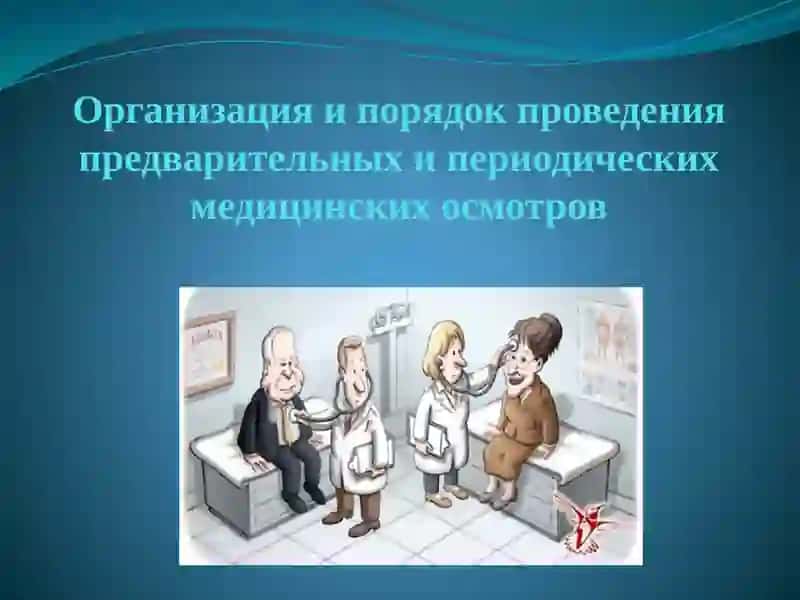 Организация и порядок проведения предварительных и периодических медицинских осмотров